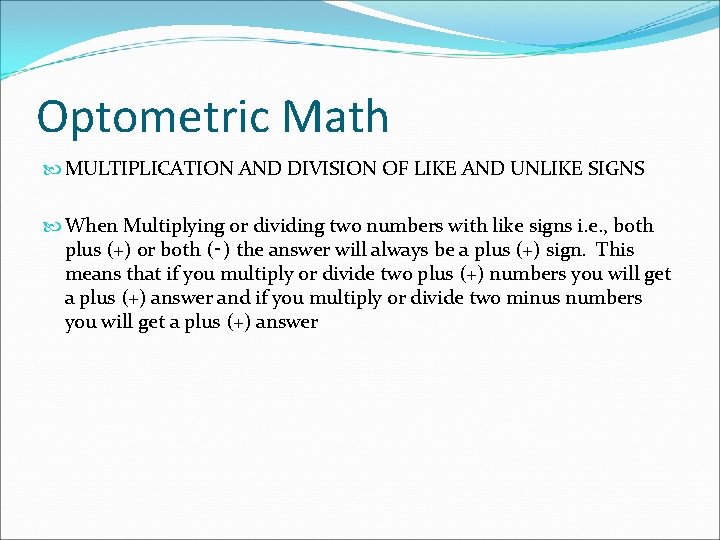 Optometric Math

MULTIPLICATION AND DIVISION OF LIKE AND UNLIKE SIGNS

When Multiplying or dividing two numbers with like signs i.e., both plus (+) or both (-) the answer will always be a plus (+) sign. This means that if you multiply or divide two plus (+) numbers you will get a plus (+) answer and if you multiply or divide two minus numbers you will get a plus (+) answer